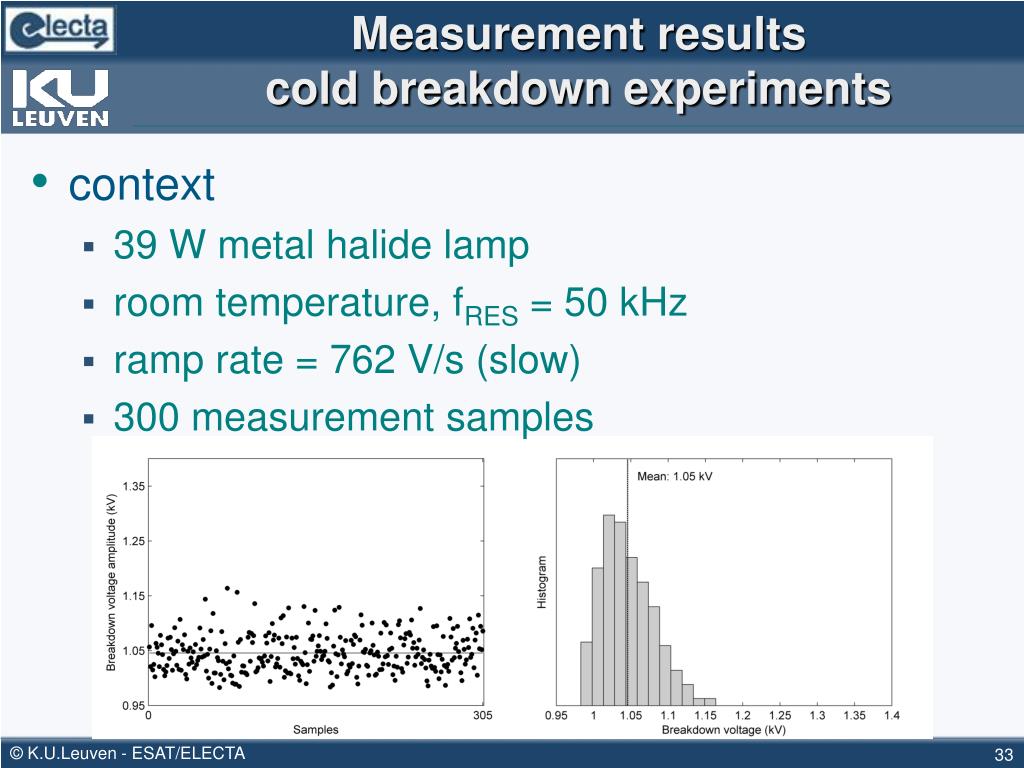 electa

KU LEUVEN

Measurement results
cold breakdown experiments

• context
 ▪ 39 W metal halide lamp
 ▪ room temperature, $f_{RES}$ = 50 kHz
 ▪ ramp rate = 762 V/s (slow)
 ▪ 300 measurement samples

Breakdown voltage amplitude (kV)
1.35
1.25
1.15
1.05
0.95
0
305
Samples

Histogram
Mean: 1.05 kV
0.95 1 1.05 1.1 1.15 1.2 1.25 1.3 1.35 1.4
Breakdown voltage (kV)

© K.U.Leuven - ESAT/ELECTA
33